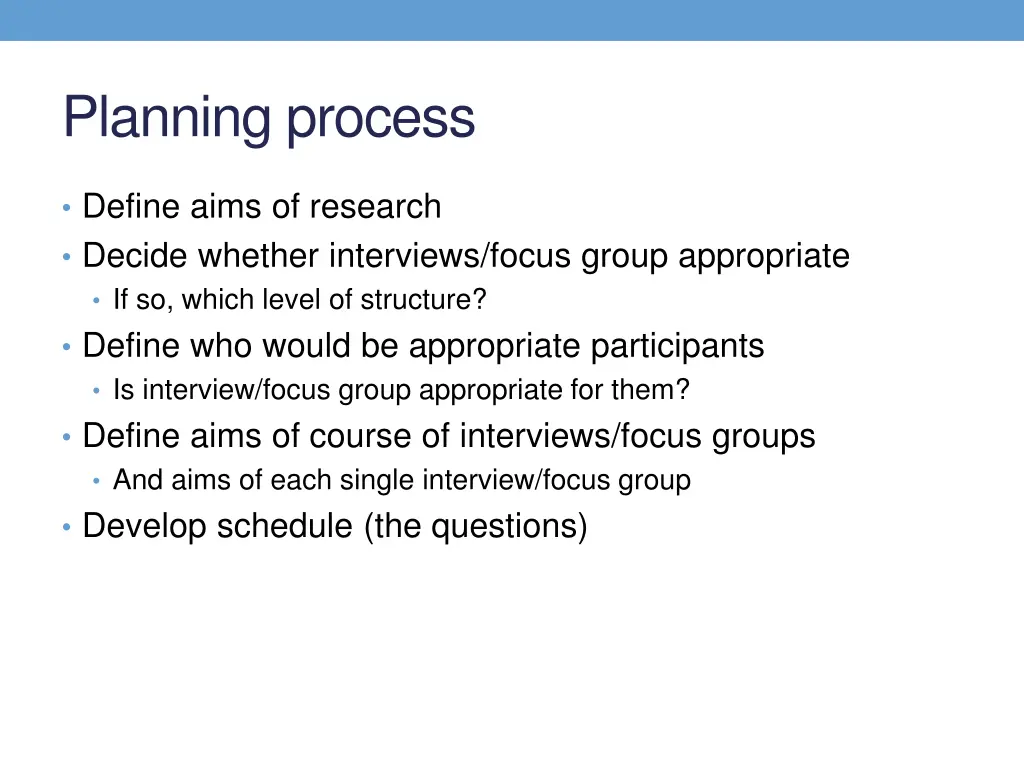 Planning process

• Define aims of research
• Decide whether interviews/focus group appropriate
  • If so, which level of structure?
• Define who would be appropriate participants
  • Is interview/focus group appropriate for them?
• Define aims of course of interviews/focus groups
  • And aims of each single interview/focus group
• Develop schedule (the questions)